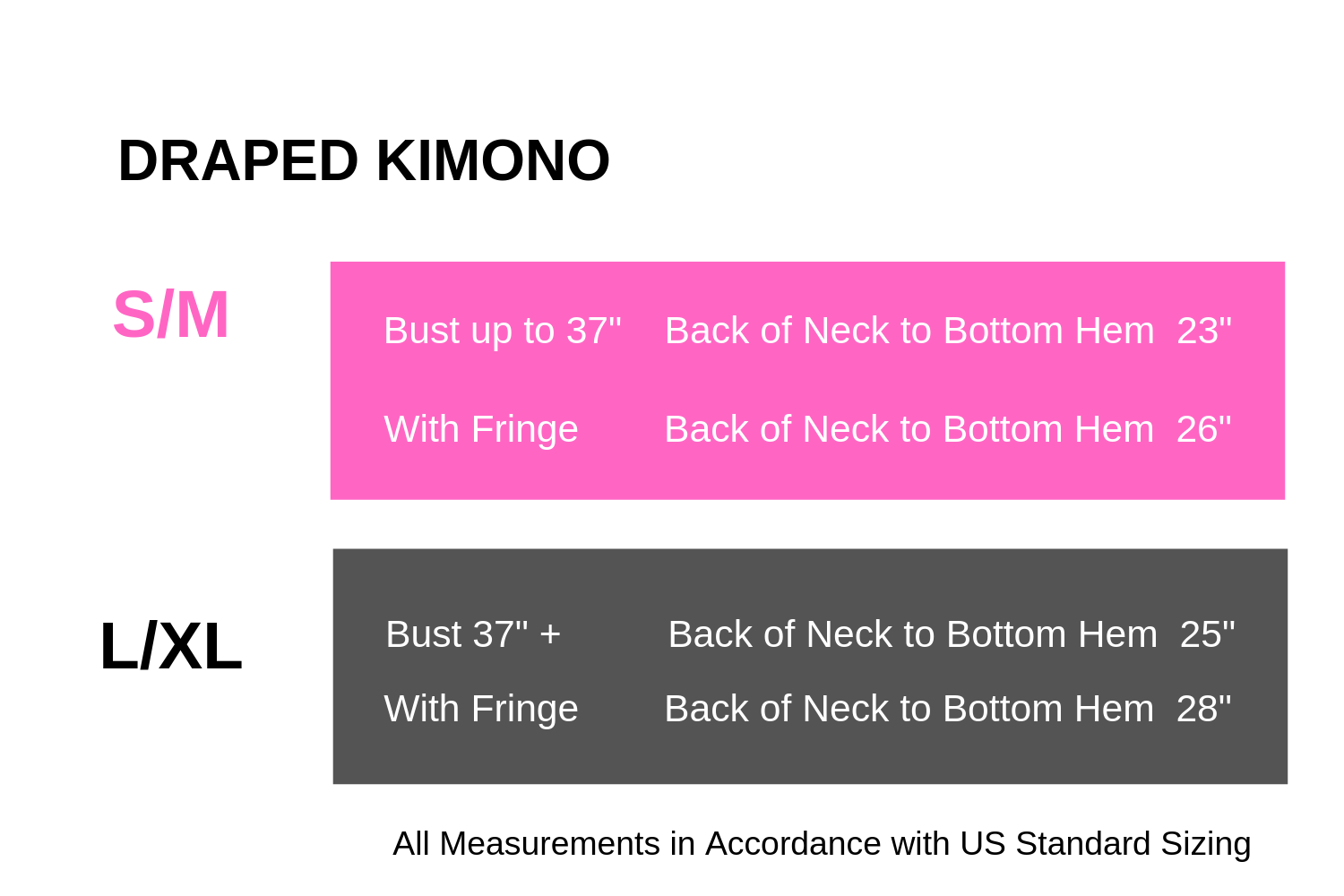 DRAPED KIMONO

S/M

Bust up to 37" Back of Neck to Bottom Hem 23"

With Fringe Back of Neck to Bottom Hem 26"

L/XL

Bust 37" + Back of Neck to Bottom Hem 25"

With Fringe Back of Neck to Bottom Hem 28"

All Measurements in Accordance with US Standard Sizing